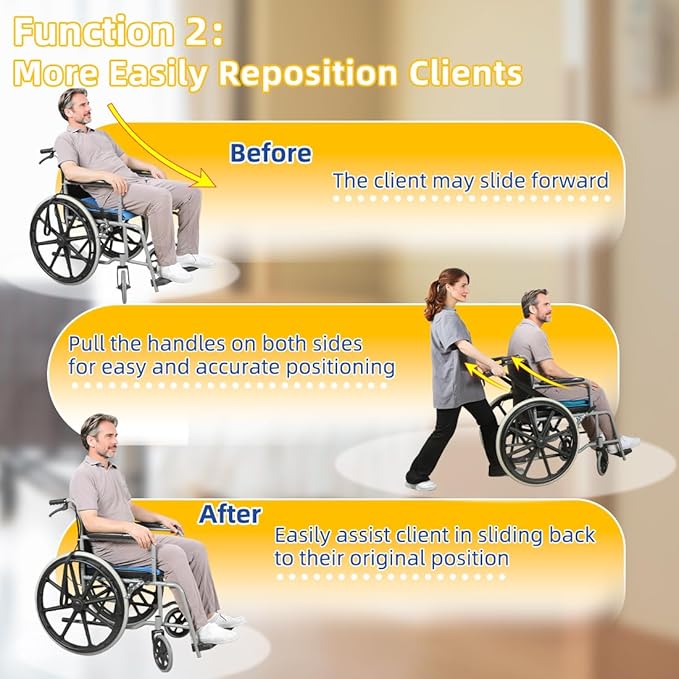 Function 2:
More Easily Reposition Clients

Before

The client may slide forward

Pull the handles on both sides for easy and accurate positioning

After

Easily assist client in sliding back to their original position